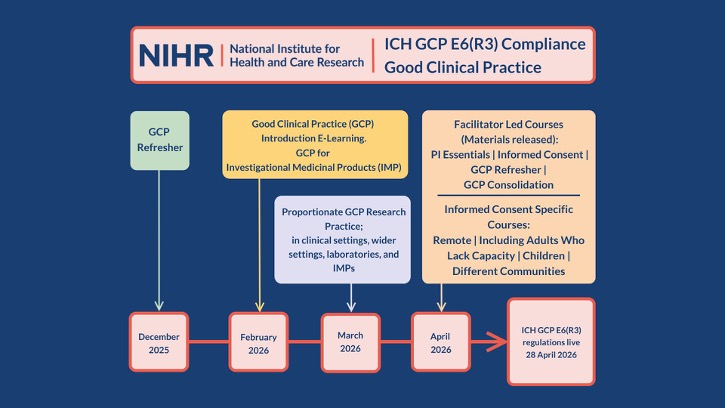 NIHR | National Institute for Health and Care Research | ICH GCP E6(R3) Compliance Good Clinical Practice

GCP Refresher

Good Clinical Practice (GCP) Introduction E-Learning. GCP for Investigational Medicinal Products (IMP)

Proportionate GCP Research Practice; in clinical settings, wider settings, laboratories, and IMPs

Facilitator Led Courses (Materials released): PI Essentials | Informed Consent | GCP Refresher | GCP Consolidation

Informed Consent Specific Courses: Remote | Including Adults Who Lack Capacity | Children | Different Communities

December 2025

February 2026

March 2026

April 2026

ICH GCP E6(R3) regulations live 28 April 2026